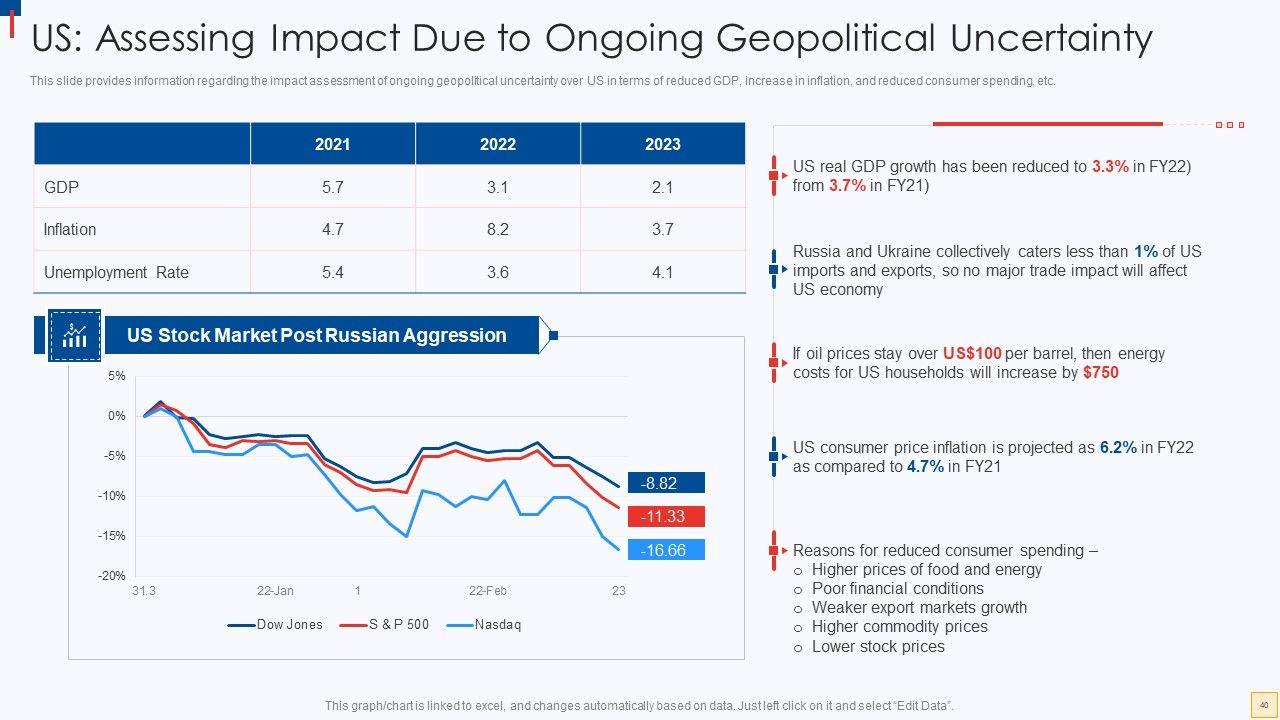 US: Assessing Impact Due to Ongoing Geopolitical Uncertainty

This slide provides information regarding the impact assessment of ongoing geopolitical uncertainty over US in terms of reduced GDP, increase in inflation, and reduced consumer spending, etc.

| | 2021 | 2022 | 2023 |
|---|---|---|---|
| GDP | 5.7 | 3.1 | 2.1 |
| Inflation | 4.7 | 8.2 | 3.7 |
| Unemployment Rate | 5.4 | 3.6 | 4.1 |

US Stock Market Post Russian Aggression

5%
0%
-5%
-10%
-15%
-20%
31.3
22-Jan
1
22-Feb
23
-8.82
-11.33
-16.66
Dow Jones
S & P 500
Nasdaq

US real GDP growth has been reduced to 3.3% in FY22) from 3.7% in FY21)

Russia and Ukraine collectively caters less than 1% of US imports and exports, so no major trade impact will affect US economy

If oil prices stay over US$100 per barrel, then energy costs for US households will increase by $750

US consumer price inflation is projected as 6.2% in FY22 as compared to 4.7% in FY21

Reasons for reduced consumer spending –
o Higher prices of food and energy
o Poor financial conditions
o Weaker export markets growth
o Higher commodity prices
o Lower stock prices

This graph/chart is linked to excel, and changes automatically based on data. Just left click on it and select "Edit Data".

40